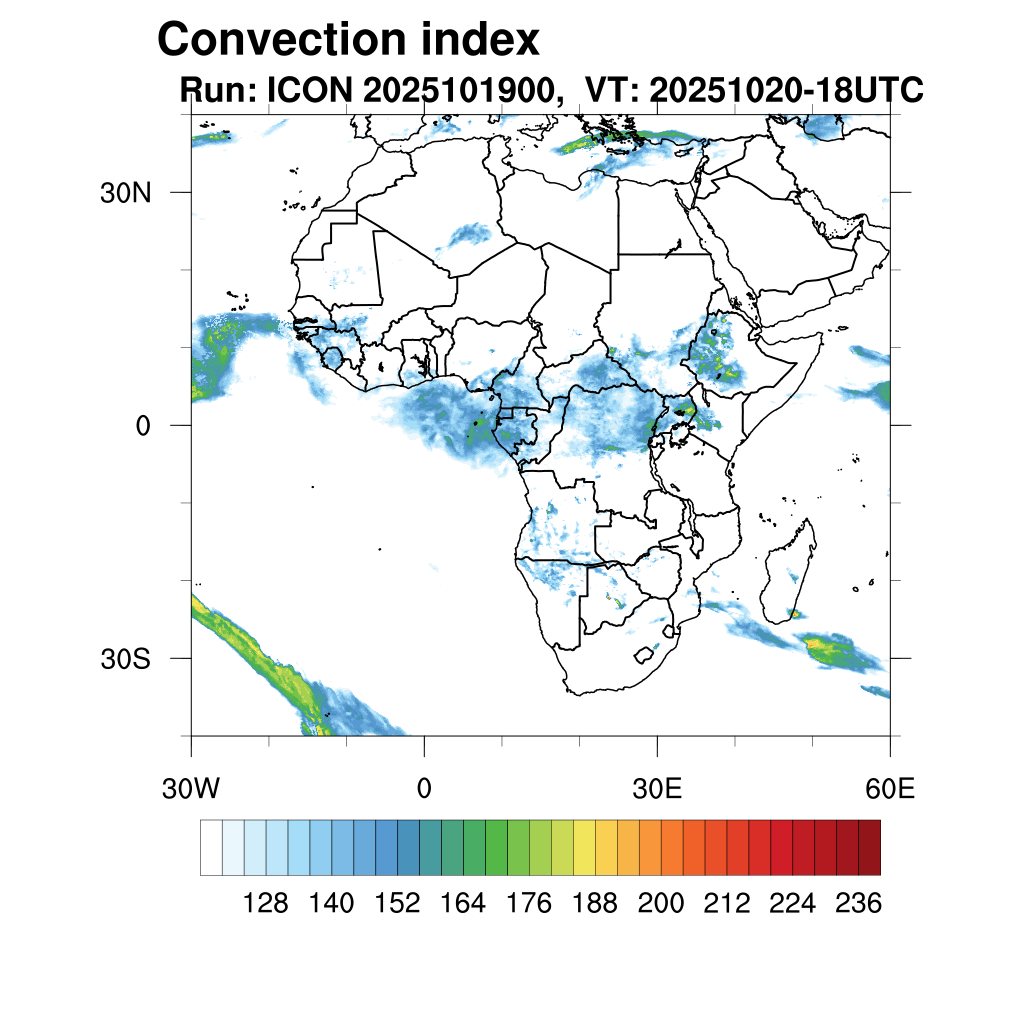 Convection index
Run: ICON 2025101900, VT: 20251020-18UTC

30N
0
30S

30W
0
30E
60E

128 140 152 164 176 188 200 212 224 236